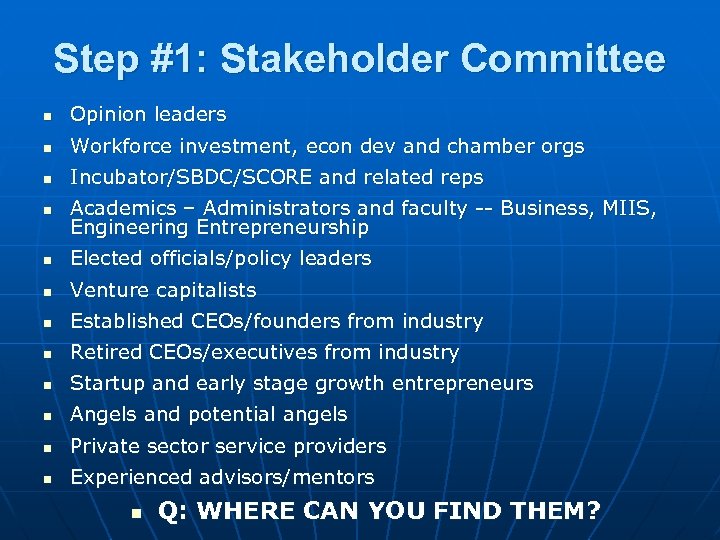 Step #1: Stakeholder Committee

- Opinion leaders
- Workforce investment, econ dev and chamber orgs
- Incubator/SBDC/SCORE and related reps
- Academics – Administrators and faculty -- Business, MIIS, Engineering Entrepreneurship
- Elected officials/policy leaders
- Venture capitalists
- Established CEOs/founders from industry
- Retired CEOs/executives from industry
- Startup and early stage growth entrepreneurs
- Angels and potential angels
- Private sector service providers
- Experienced advisors/mentors

- Q: WHERE CAN YOU FIND THEM?